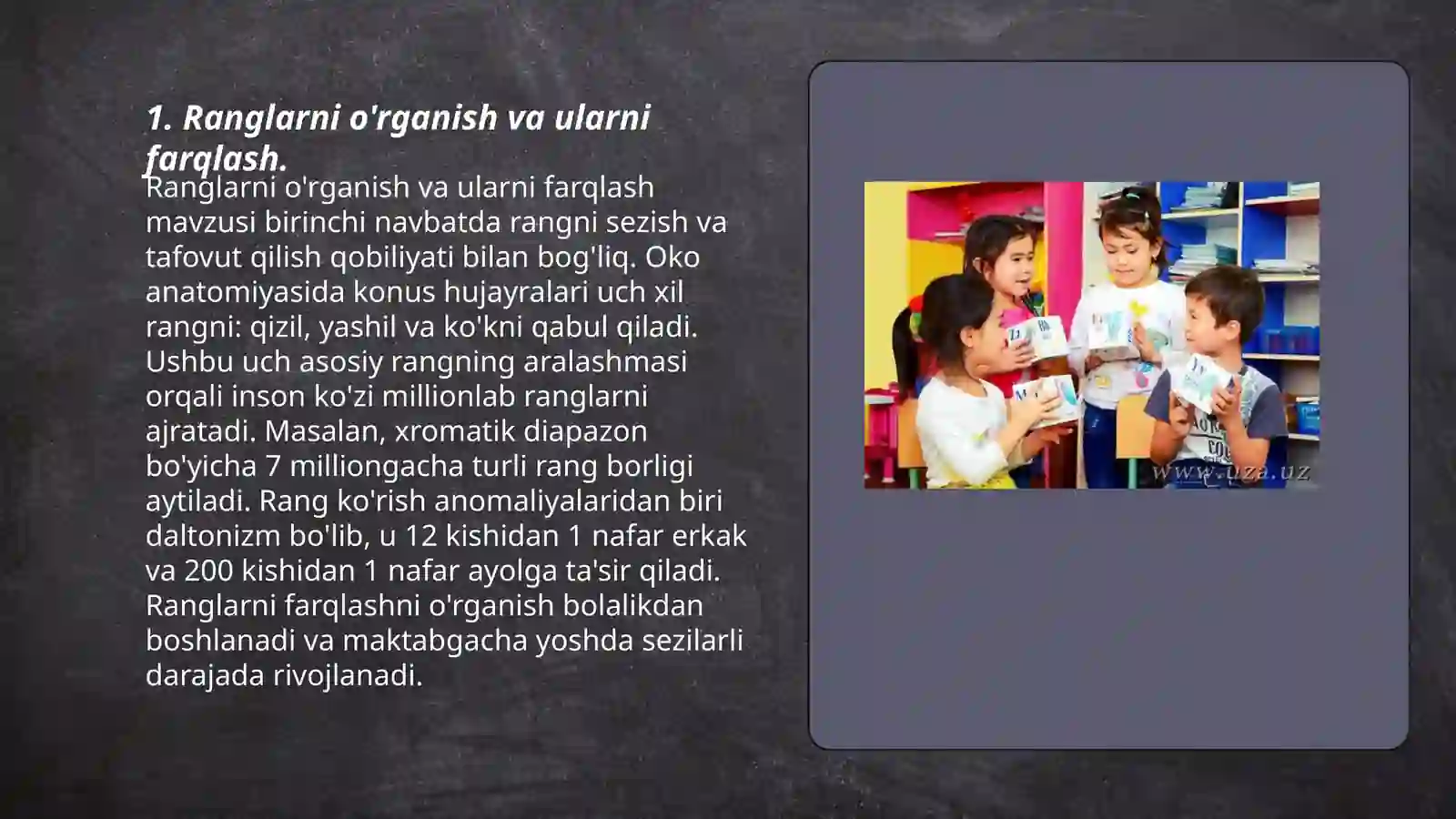 1. Ranglarni o'rganish va ularni farqlash.

Ranglarni o'rganish va ularni farqlash mavzusi birinchi navbatda rangni sezish va tafovut qilish qobiliyati bilan bog'liq. Oko anatomiyasida konus hujayralari uch xil rangni: qizil, yashil va ko'kni qabul qiladi. Ushbu uch asosiy rangning aralashmasi orqali inson ko'zi millionlab ranglarni ajratadi. Masalan, xromatik diapazon bo'yicha 7 milliongacha turli rang borligi aytiladi. Rang ko'rish anomaliyalaridan biri daltonizm bo'lib, u 12 kishidan 1 nafar erkak va 200 kishidan 1 nafar ayolga ta'sir qiladi. Ranglarni farqlashni o'rganish bolalikdan boshlanadi va maktabgacha yoshda sezilarli darajada rivojlanadi.

www.uza.uz